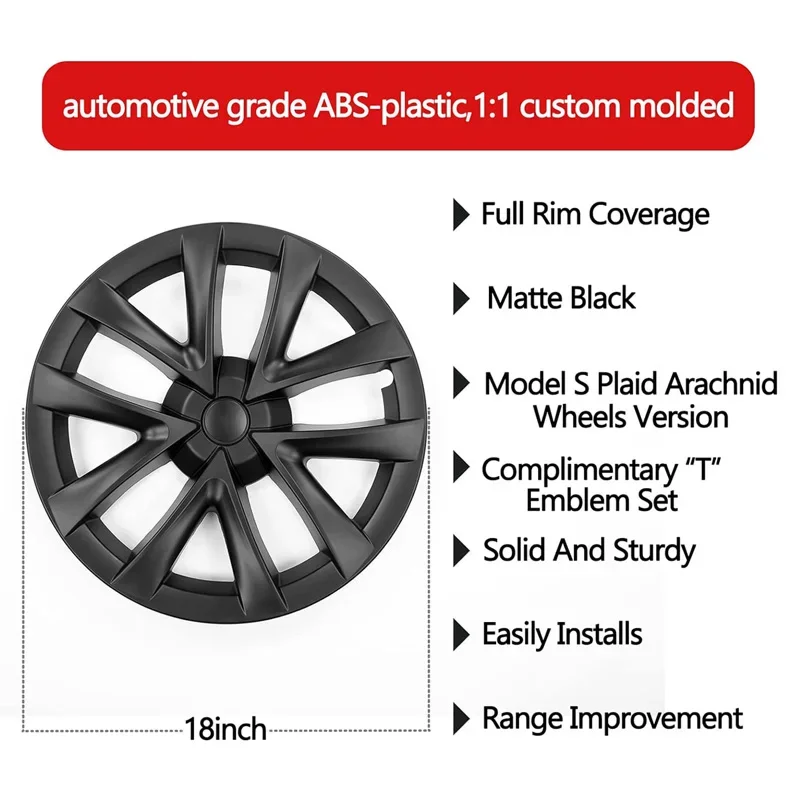 automotive grade ABS-plastic,1:1 custom molded

Full Rim Coverage

Matte Black

Model S Plaid Arachnid Wheels Version

Complimentary “T” Emblem Set

Solid And Sturdy

Easily Installs

Range Improvement

18inch